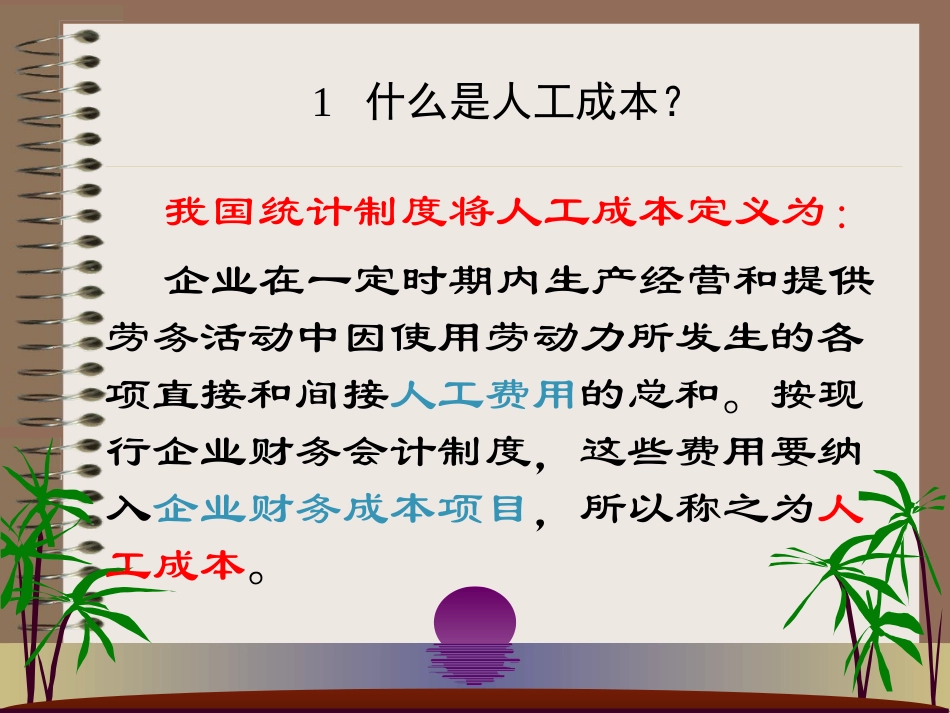 1 什么是人工成本？

我国统计制度将人工成本定义为：

企业在一定时期内生产经营和提供劳务活动中因使用劳动力所发生的各项直接和间接人工费用的总和。按现行企业财务会计制度，这些费用要纳入企业财务成本项目，所以称之为人工成本。